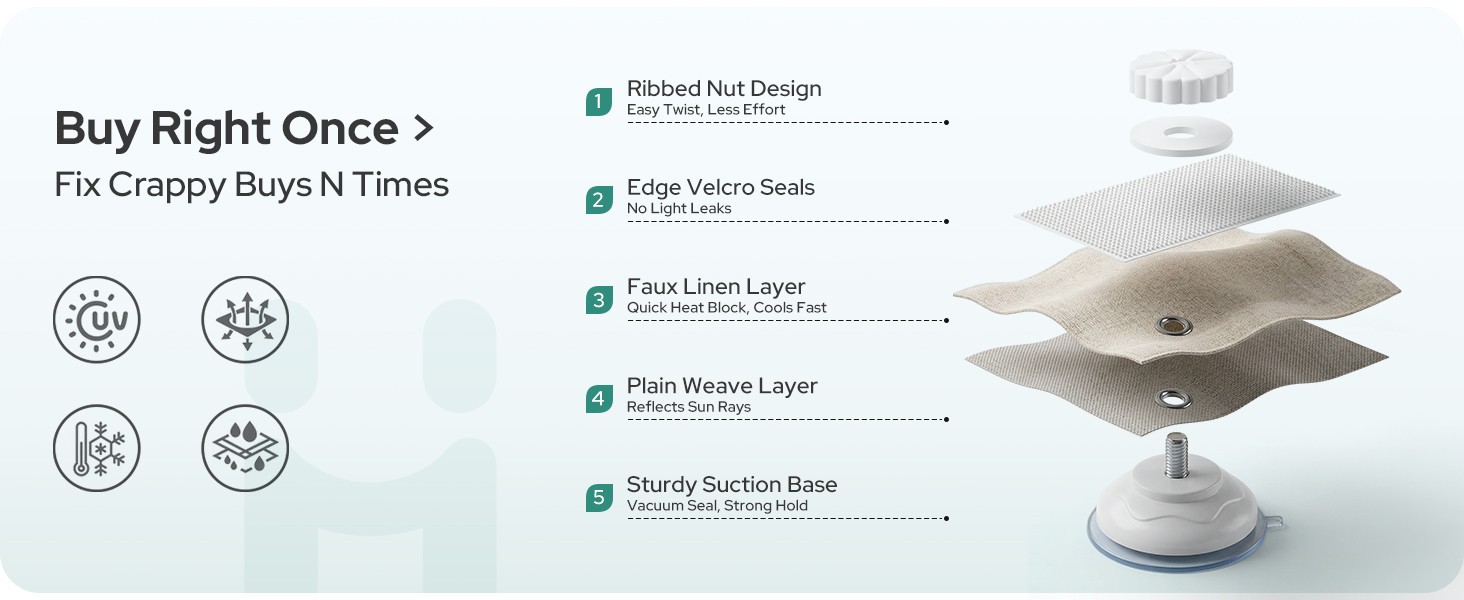 Buy Right Once >
Fix Crappy Buys N Times

UV

1 Ribbed Nut Design
Easy Twist, Less Effort

2 Edge Velcro Seals
No Light Leaks

3 Faux Linen Layer
Quick Heat Block, Cools Fast

4 Plain Weave Layer
Reflects Sun Rays

5 Sturdy Suction Base
Vacuum Seal, Strong Hold